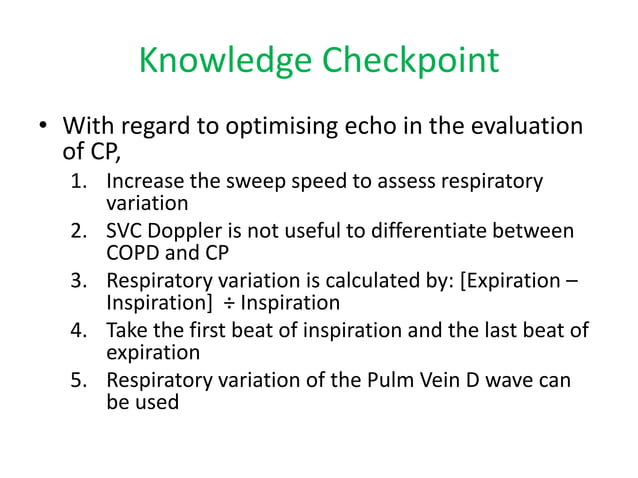 Knowledge Checkpoint

• With regard to optimising echo in the evaluation of CP,

1. Increase the sweep speed to assess respiratory variation
2. SVC Doppler is not useful to differentiate between COPD and CP
3. Respiratory variation is calculated by: [Expiration – Inspiration] ÷ Inspiration
4. Take the first beat of inspiration and the last beat of expiration
5. Respiratory variation of the Pulm Vein D wave can be used